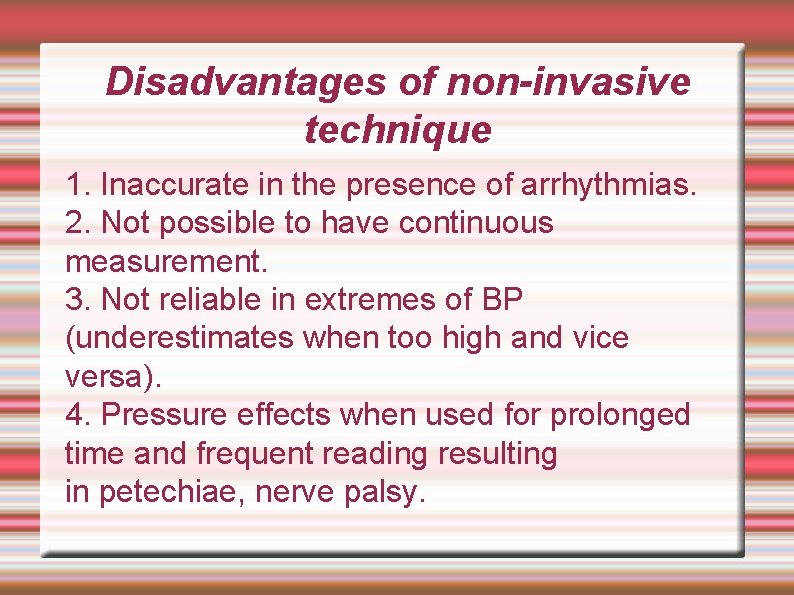 Disadvantages of non-invasive technique

1. Inaccurate in the presence of arrhythmias.
2. Not possible to have continuous measurement.
3. Not reliable in extremes of BP (underestimates when too high and vice versa).
4. Pressure effects when used for prolonged time and frequent reading resulting in petechiae, nerve palsy.